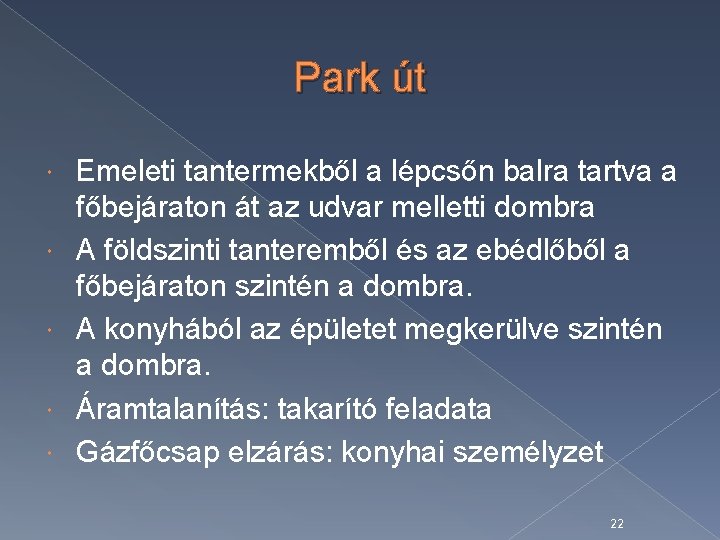 Park út

Emeleti tantermekből a lépcsőn balra tartva a főbejáraton át az udvar melletti dombra

A földszinti tanteremből és az ebédlőből a főbejáraton szintén a dombra.

A konyhából az épületet megkerülve szintén a dombra.

Áramtalanítás: takarító feladata

Gázfőcsap elzárás: konyhai személyzet

22